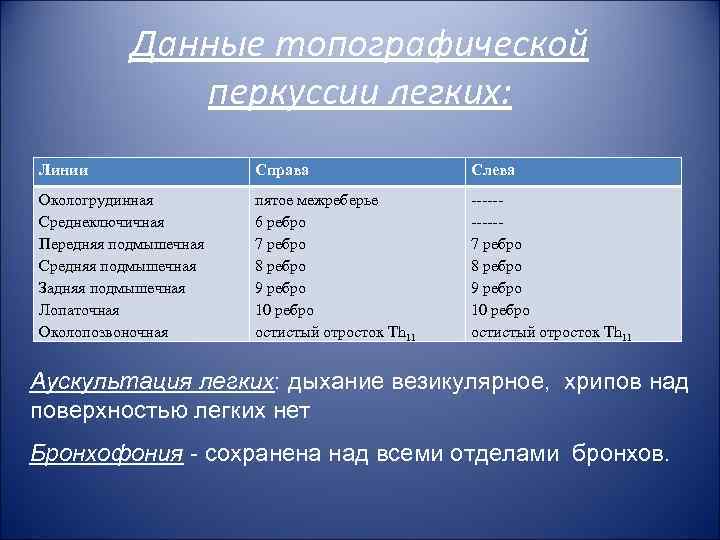 Данные топографической перкуссии легких:

| Линии | Справа | Слева |
|---|---|---|
| Окологрудинная | пятое межреберье | ------ |
| Среднеключичная | 6 ребро | ------ |
| Передняя подмышечная | 7 ребро | 7 ребро |
| Средняя подмышечная | 8 ребро | 8 ребро |
| Задняя подмышечная | 9 ребро | 9 ребро |
| Лопаточная | 10 ребро | 10 ребро |
| Околопозвоночная | остистый отросток $Th_{11}$ | остистый отросток $Th_{11}$ |

Аускультация легких: дыхание везикулярное, хрипов над поверхностью легких нет

Бронхофония - сохранена над всеми отделами бронхов.